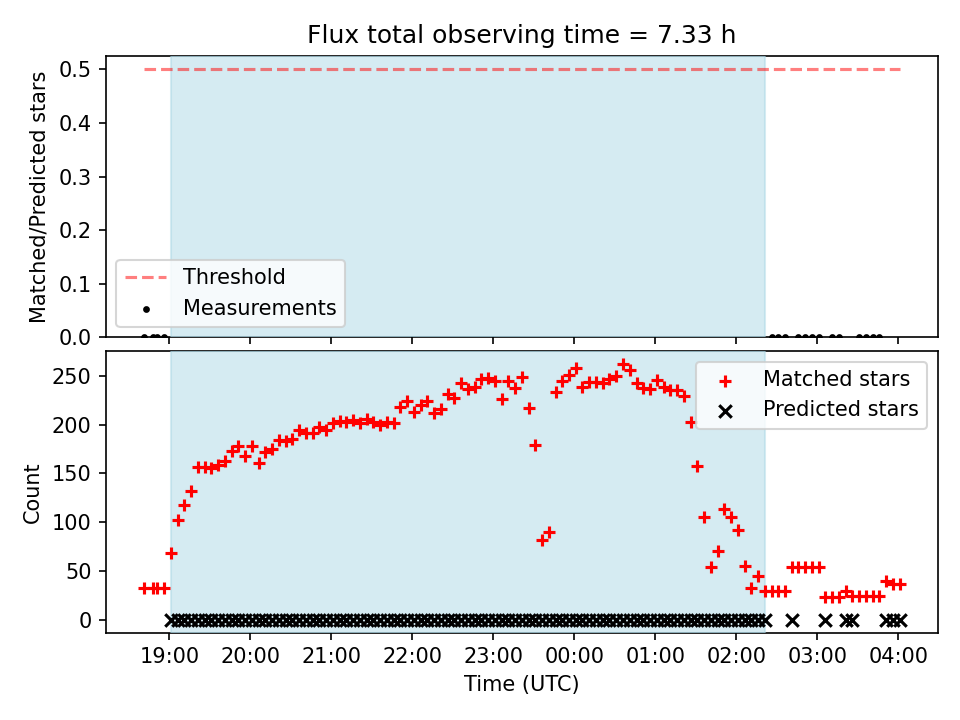 Flux total observing time = 7.33 h

Matched/Predicted stars

0.5
0.4
0.3
0.2
0.1
0.0

Threshold
Measurements

Count

250
200
150
100
50
0

Matched stars
Predicted stars

19:00 20:00 21:00 22:00 23:00 00:00 01:00 02:00 03:00 04:00

Time (UTC)